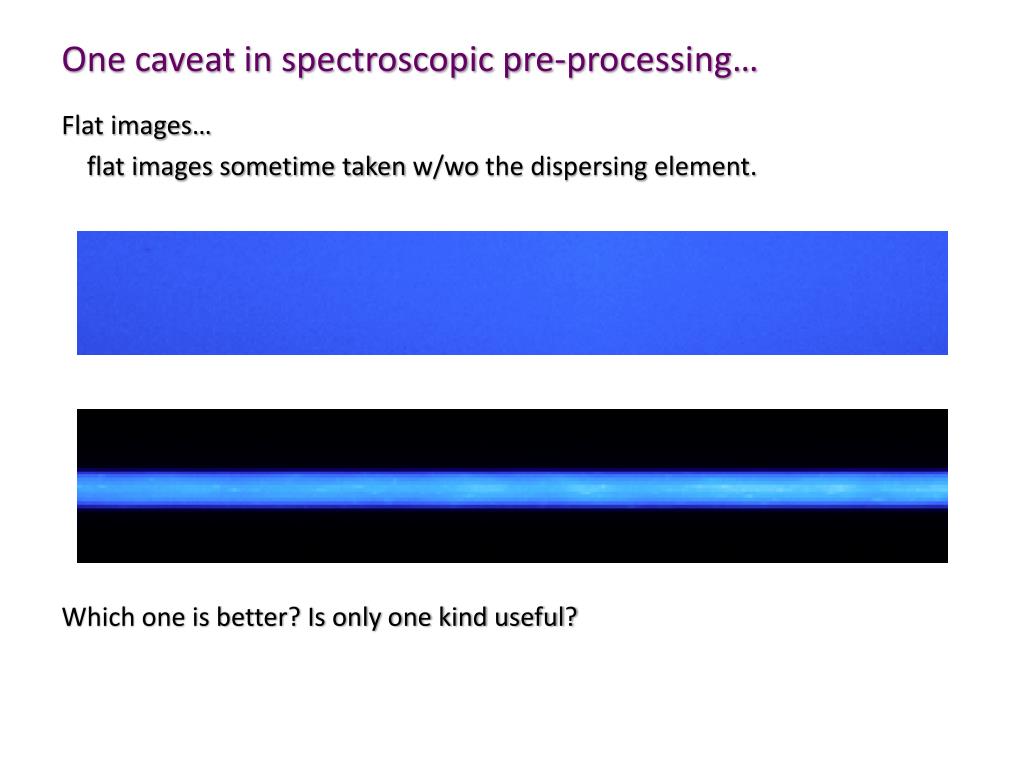 One caveat in spectroscopic pre-processing…

Flat images…

flat images sometime taken w/wo the dispersing element.

Which one is better? Is only one kind useful?